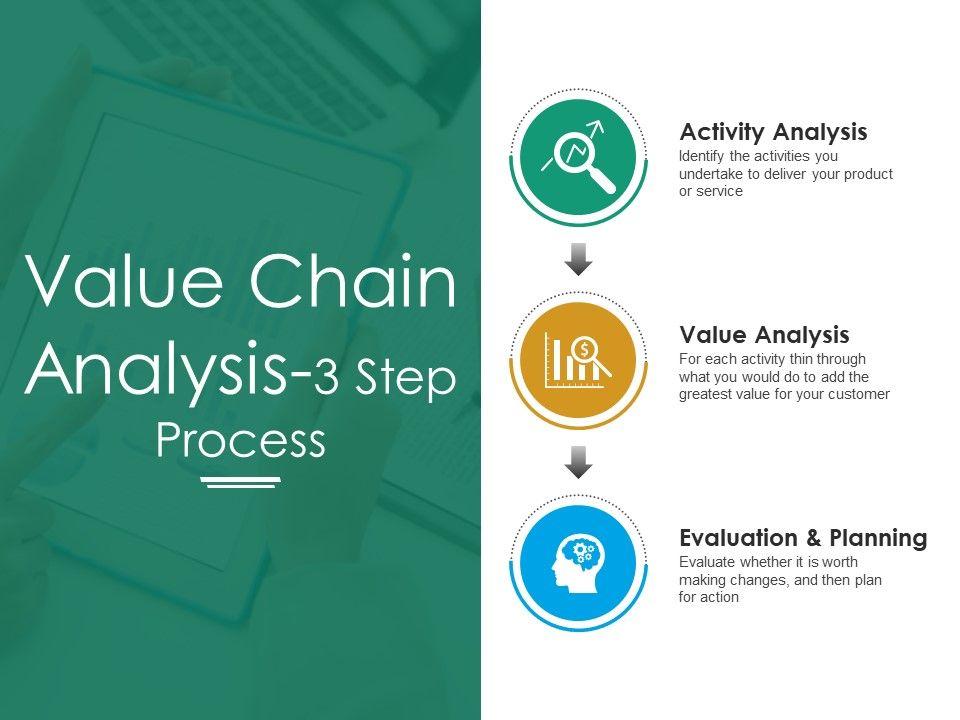 Value Chain Analysis-3 Step Process

Activity Analysis
Identify the activities you undertake to deliver your product or service

Value Analysis
For each activity thin through what you would do to add the greatest value for your customer

Evaluation & Planning
Evaluate whether it is worth making changes, and then plan for action